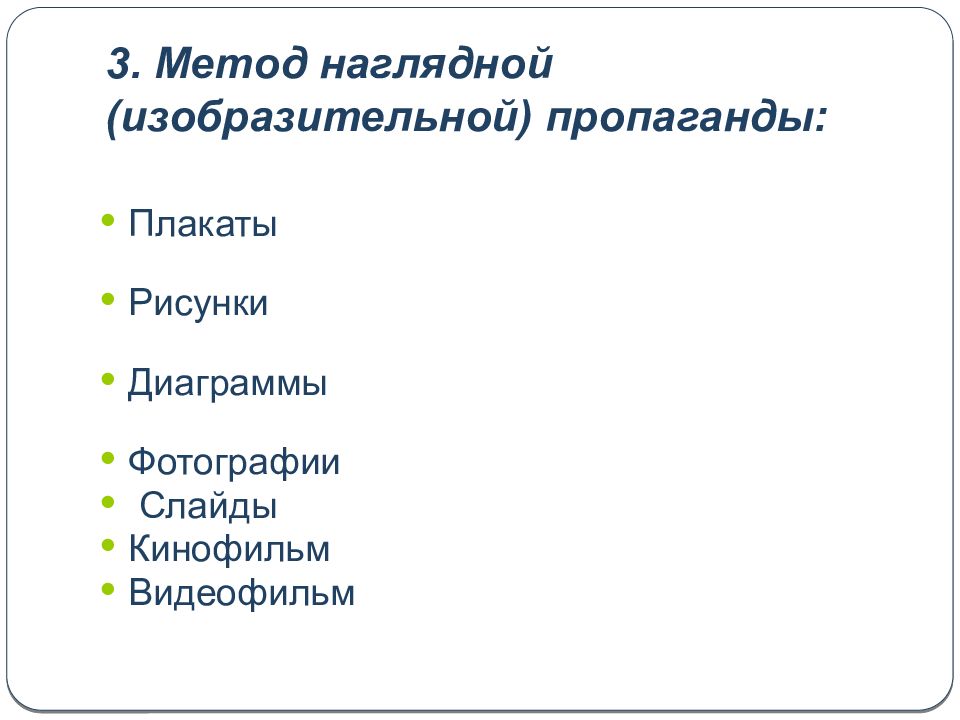 3. Метод наглядной (изобразительной) пропаганды:

• Плакаты

• Рисунки

• Диаграммы

• Фотографии
• Слайды
• Кинофильм
• Видеофильм